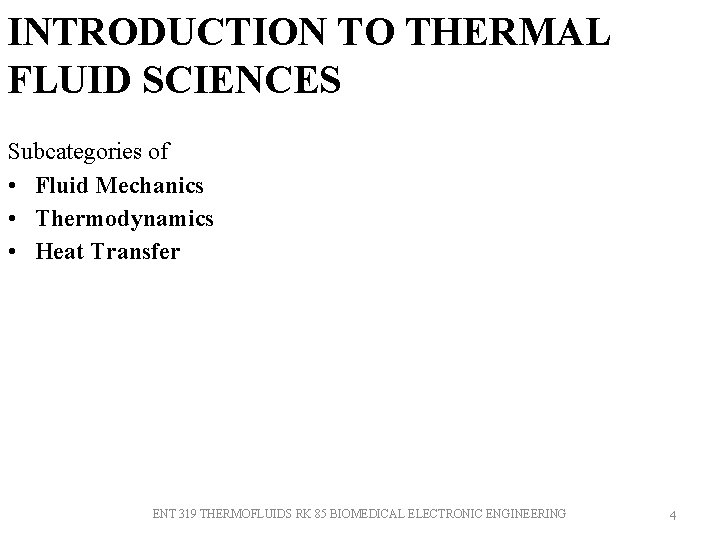 INTRODUCTION TO THERMAL FLUID SCIENCES

Subcategories of
• Fluid Mechanics
• Thermodynamics
• Heat Transfer

ENT 319 THERMOFLUIDS RK 85 BIOMEDICAL ELECTRONIC ENGINEERING

4